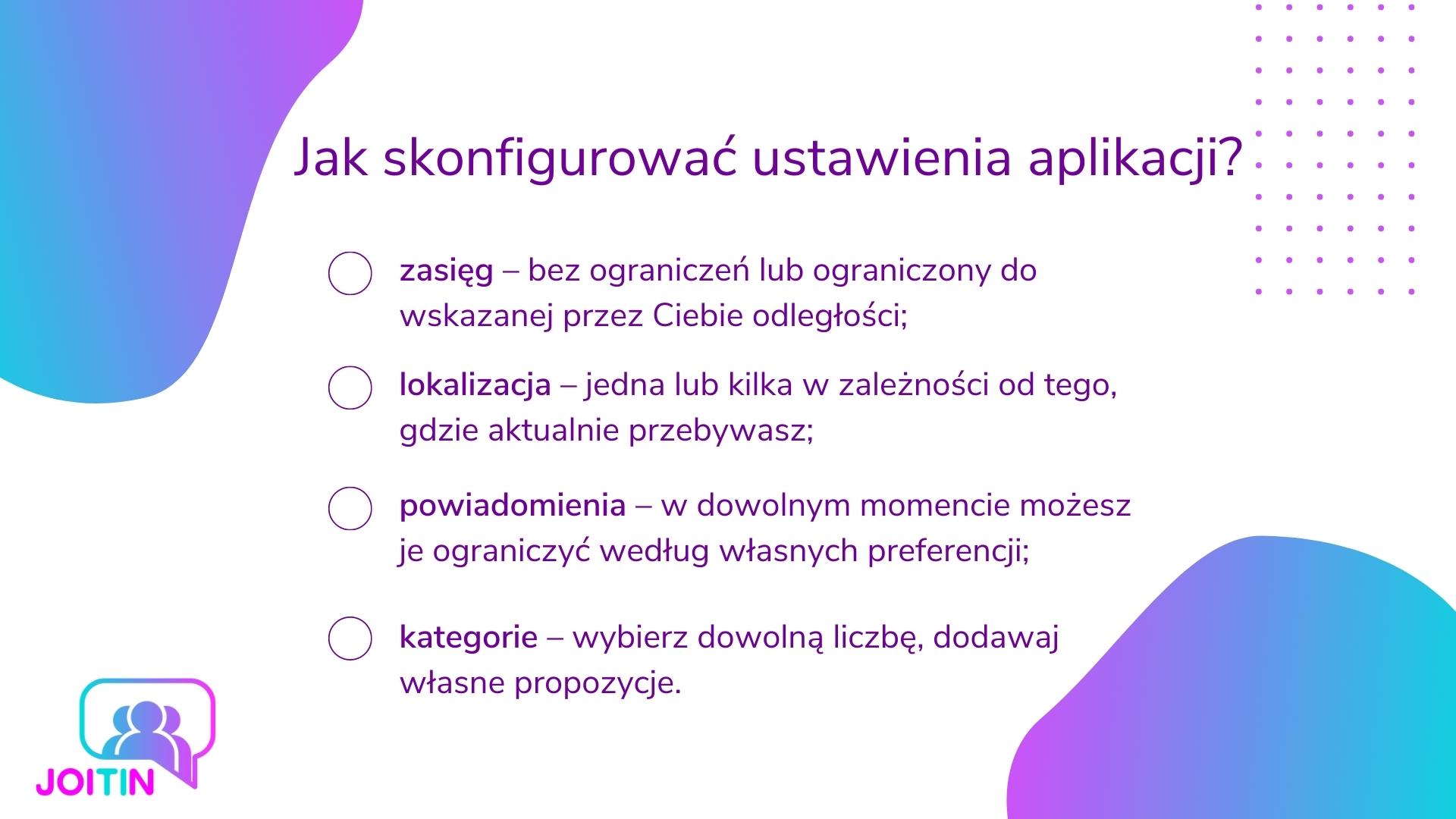 Jak skonfigurować ustawienia aplikacji?

zasięg – bez ograniczeń lub ograniczony do wskazanej przez Ciebie odległości;

lokalizacja – jedna lub kilka w zależności od tego, gdzie aktualnie przebywasz;

powiadomienia – w dowolnym momencie możesz je ograniczyć według własnych preferencji;

kategorie – wybierz dowolną liczbę, dodawaj własne propozycje.

JOITIN